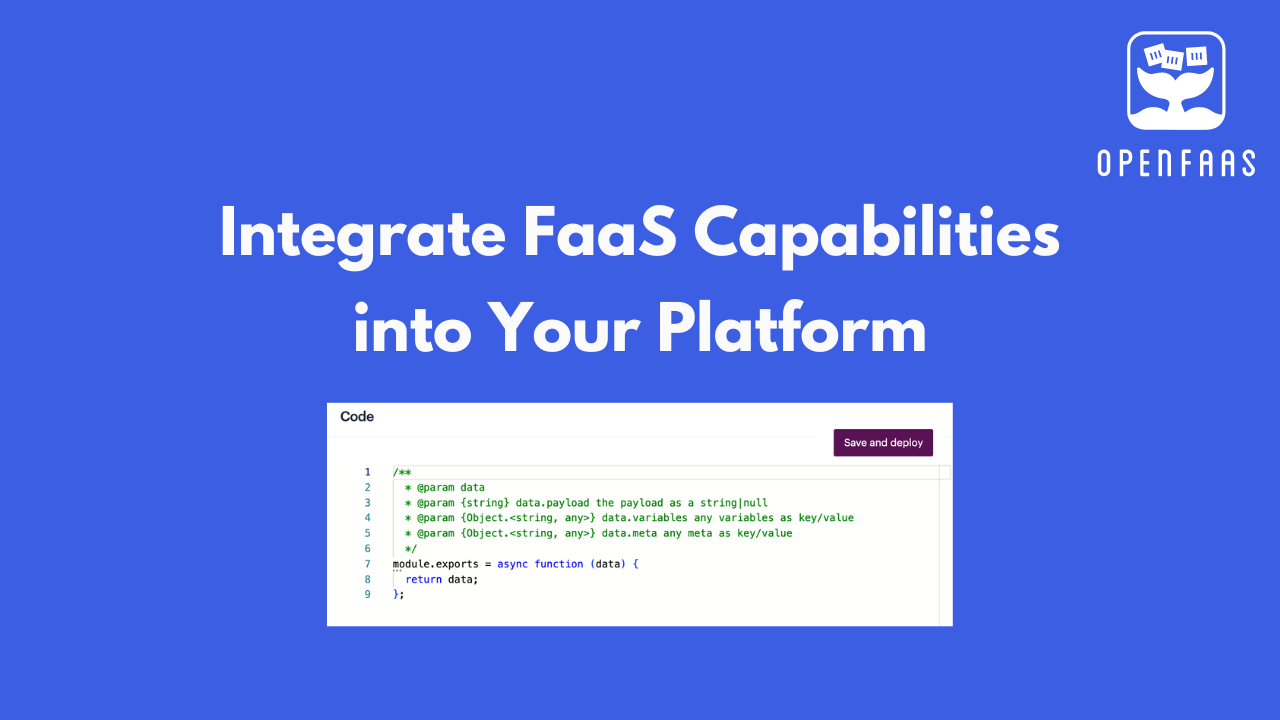 OPENFAAS

Integrate FaaS Capabilities into Your Platform

Code

Save and deploy

1 /**
2 * @param data
3 * @param {string} data.payload the payload as a string|null
4 * @param {Object.<string, any>} data.variables any variables as key/value
5 * @param {Object.<string, any>} data.meta any meta as key/value
6 */
7 module.exports = async function (data) {
8 return data;
9 };